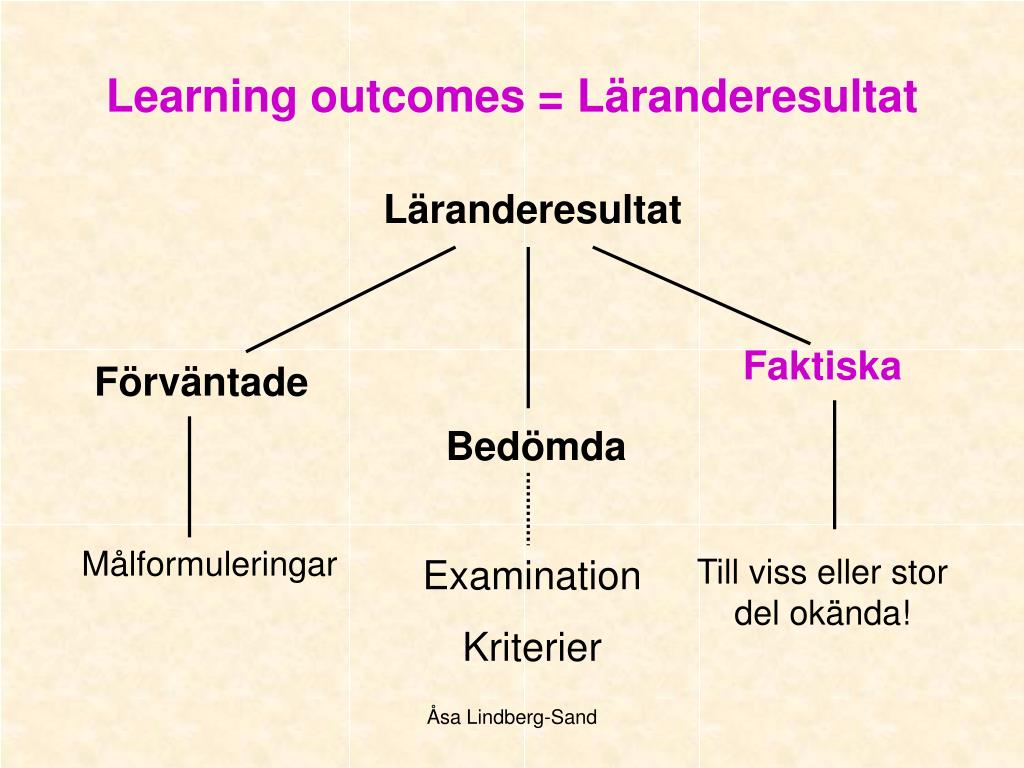 Learning outcomes = Läranderesultat

Läranderesultat

Förväntade

Bedömda

Faktiska

Målformuleringar

Examination

Kriterier

Till viss eller stor del okända!

Åsa Lindberg-Sand